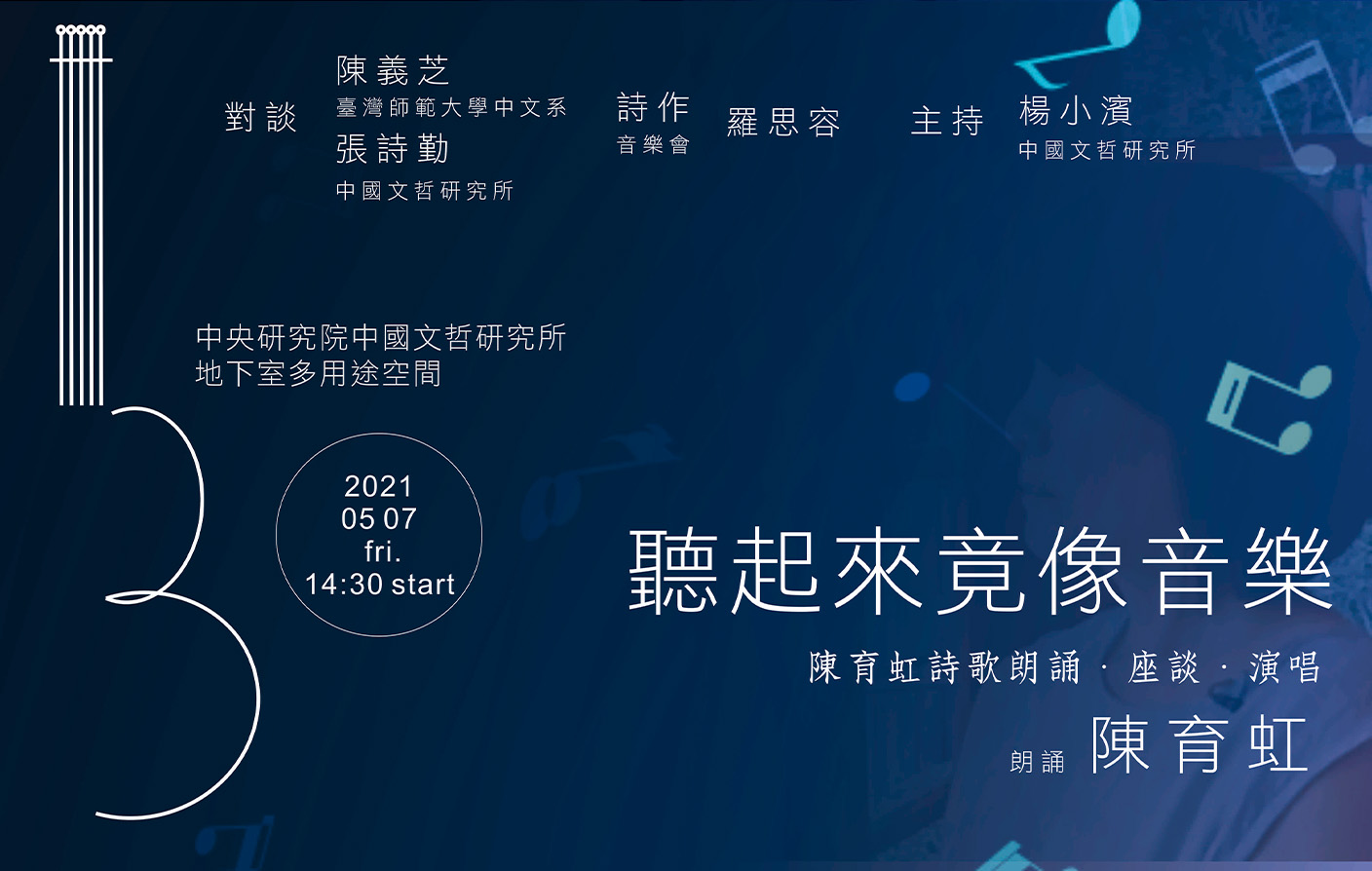 對談 陳義芝
臺灣師範大學中文系
張詩勤
中國文哲研究所

詩作
音樂會 羅思容

主持 楊小濱
中國文哲研究所

中央研究院中國文哲研究所
地下室多用途空間

2021
05 07
fri.
14:30 start

聽起來竟像音樂

陳育虹詩歌朗誦 · 座談 · 演唱

朗誦 陳育虹